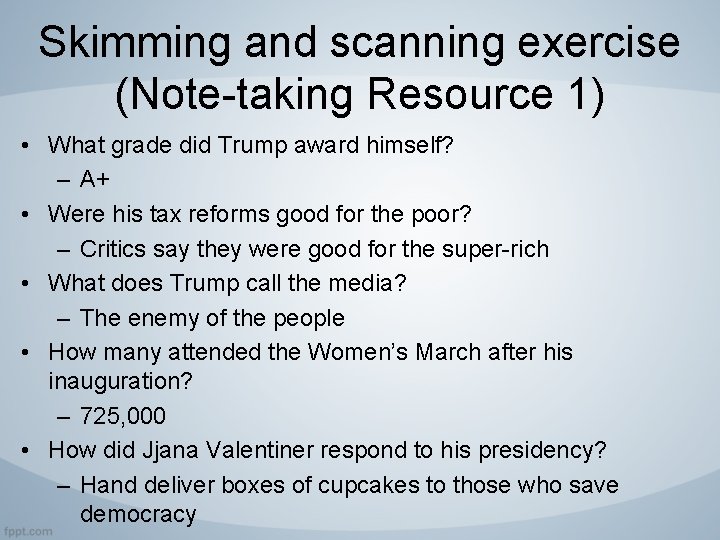 Skimming and scanning exercise (Note-taking Resource 1)

• What grade did Trump award himself?
– A+
• Were his tax reforms good for the poor?
– Critics say they were good for the super-rich
• What does Trump call the media?
– The enemy of the people
• How many attended the Women's March after his inauguration?
– 725,000
• How did Jjana Valentiner respond to his presidency?
– Hand deliver boxes of cupcakes to those who save democracy

fppt.com